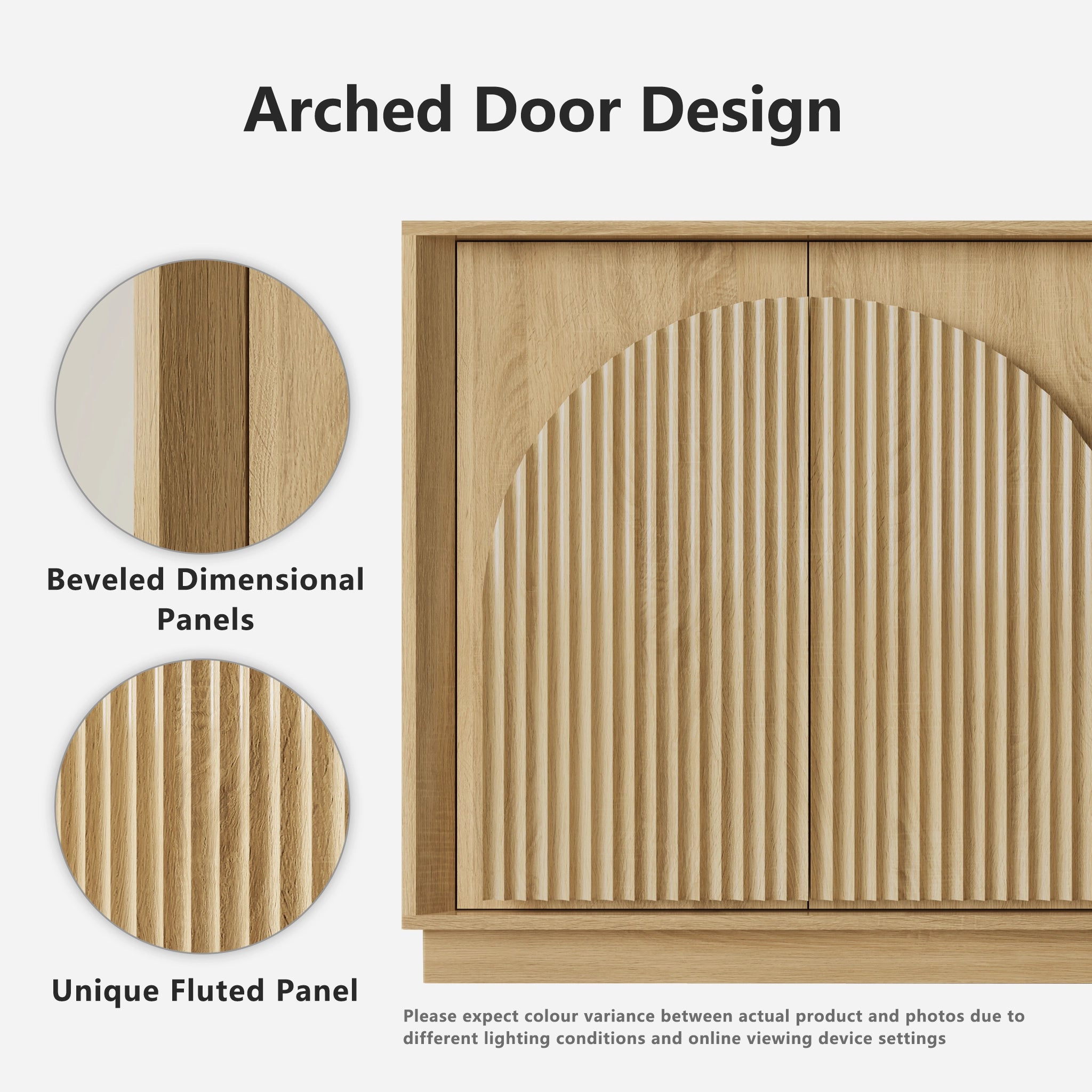 Arched Door Design

Beveled Dimensional Panels

Unique Fluted Panel

Please expect colour variance between actual product and photos due to different lighting conditions and online viewing device settings